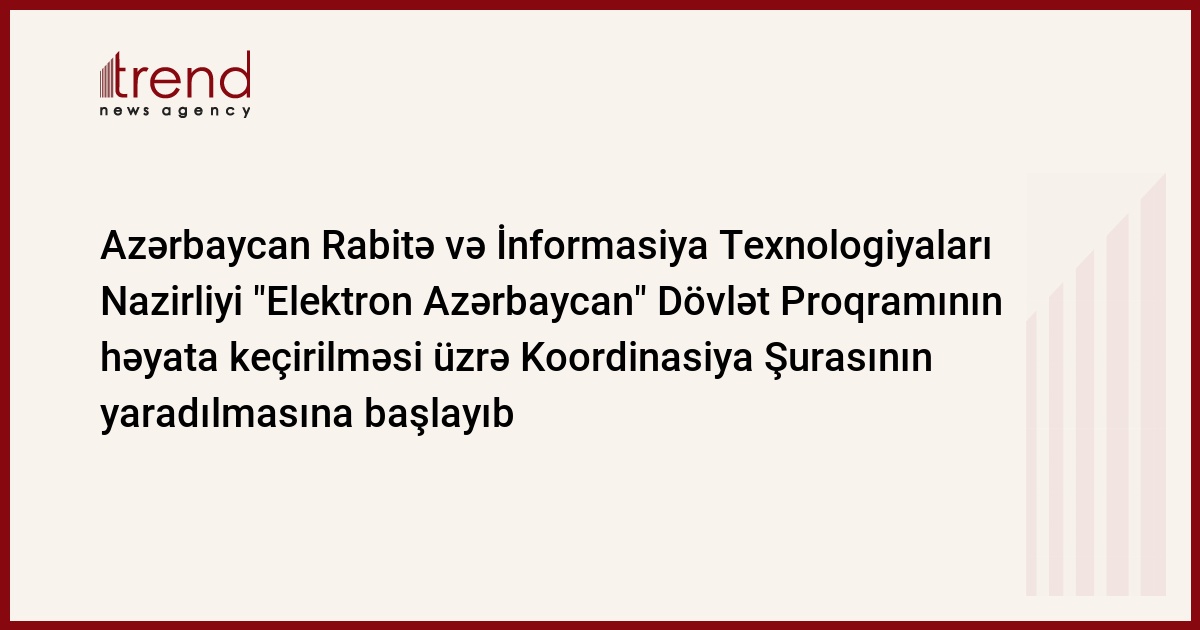 trend
news agency

Azərbaycan Rabitə və İnformasiya Texnologiyaları Nazirliyi "Elektron Azərbaycan" Dövlət Proqramının həyata keçirilməsi üzrə Koordinasiya Şurasının yaradılmasına başlayıb